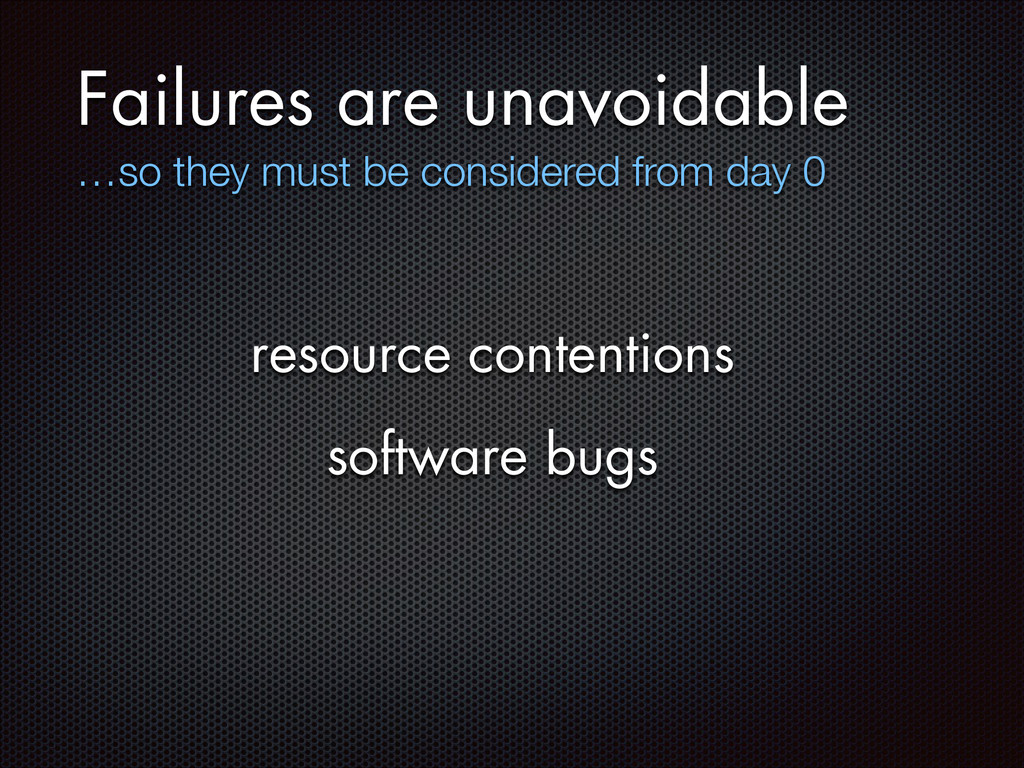 Failures are unavoidable
…so they must be considered from day 0

resource contentions

software bugs